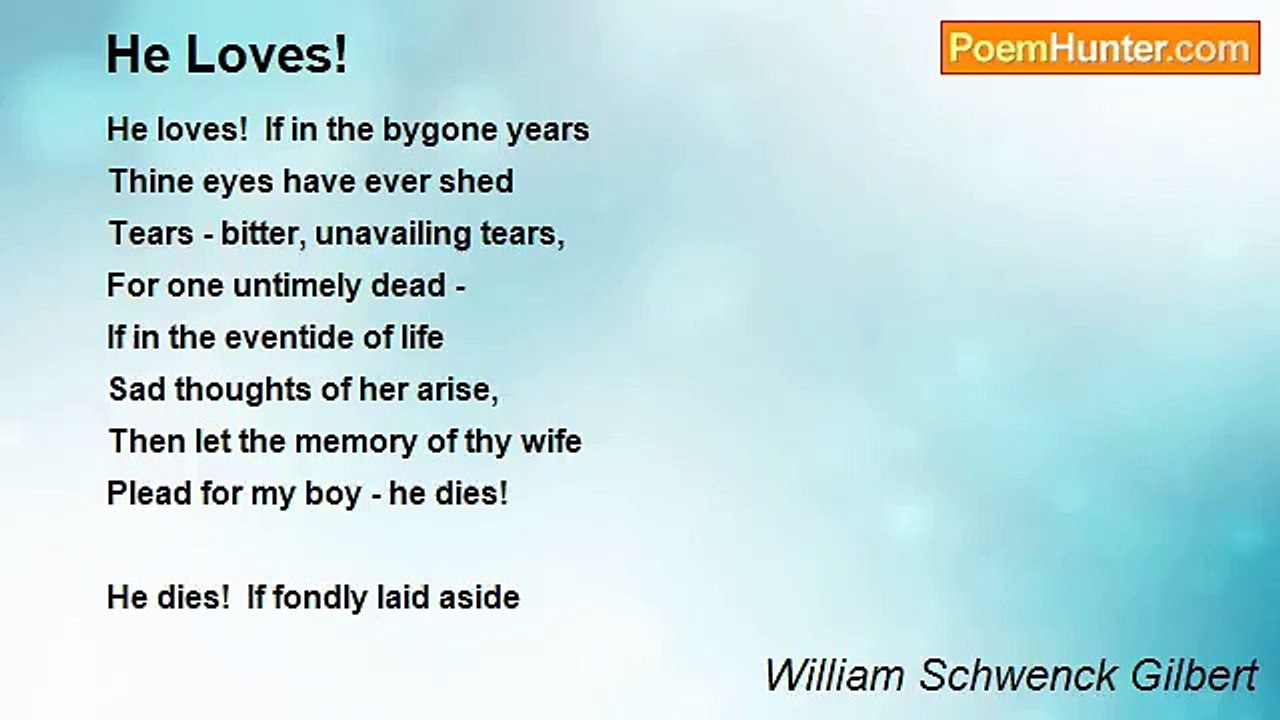 He Loves!

PoemHunter.com

He loves! If in the bygone years
Thine eyes have ever shed
Tears - bitter, unavailing tears,
For one untimely dead -
If in the eventide of life
Sad thoughts of her arise,
Then let the memory of thy wife
Plead for my boy - he dies!

He dies! If fondly laid aside

William Schwenck Gilbert